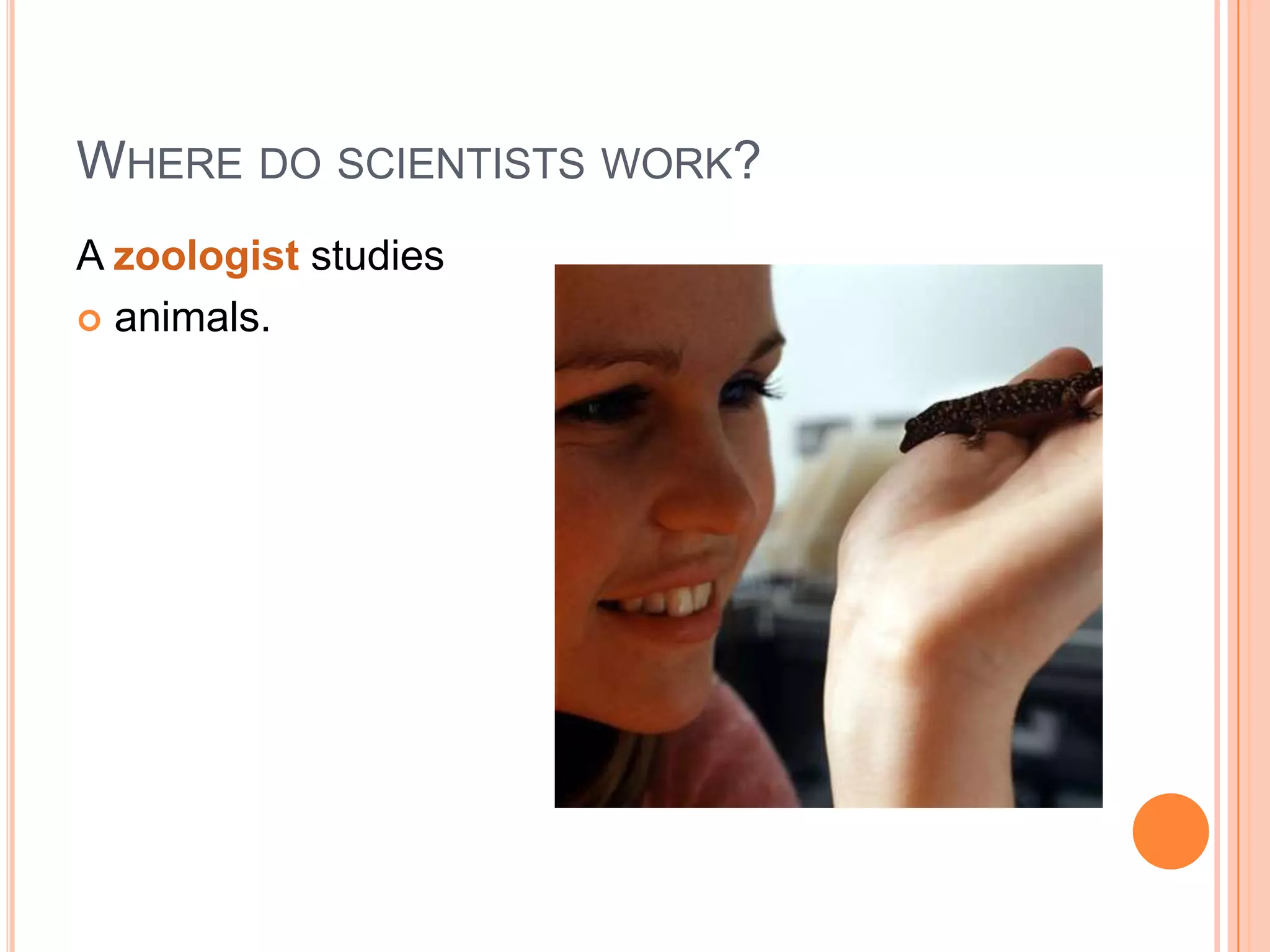 WHERE DO SCIENTISTS WORK?

A zoologist studies

animals.